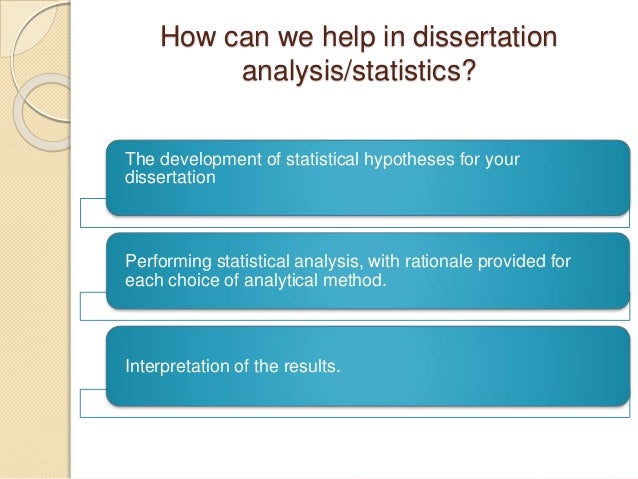 How can we help in dissertation analysis/statistics?

The development of statistical hypotheses for your dissertation

Performing statistical analysis, with rationale provided for each choice of analytical method.

Interpretation of the results.